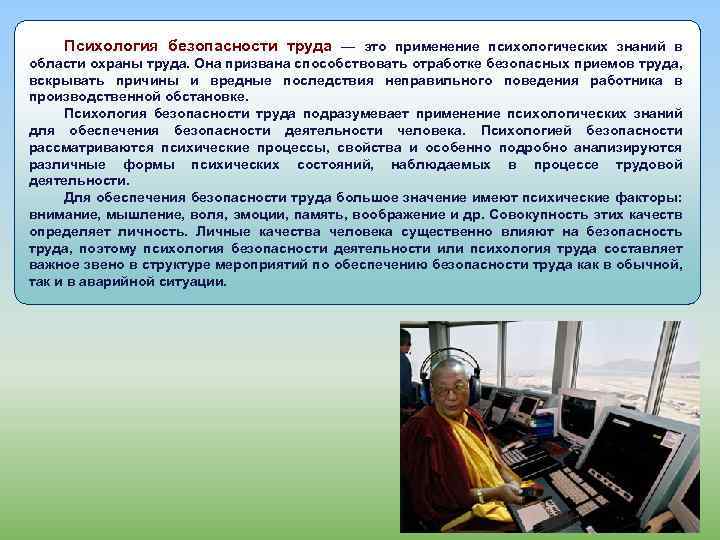 Психология безопасности труда — это применение психологических знаний в области охраны труда. Она призвана способствовать отработке безопасных приемов труда, вскрывать причины и вредные последствия неправильного поведения работника в производственной обстановке.

Психология безопасности труда подразумевает применение психологических знаний для обеспечения безопасности деятельности человека. Психологией безопасности рассматриваются психические процессы, свойства и особенно подробно анализируются различные формы психических состояний, наблюдаемых в процессе трудовой деятельности.

Для обеспечения безопасности труда большое значение имеют психические факторы: внимание, мышление, воля, эмоции, память, воображение и др. Совокупность этих качеств определяет личность. Личные качества человека существенно влияют на безопасность труда, поэтому психология безопасности деятельности или психология труда составляет важное звено в структуре мероприятий по обеспечению безопасности труда как в обычной, так и в аварийной ситуации.